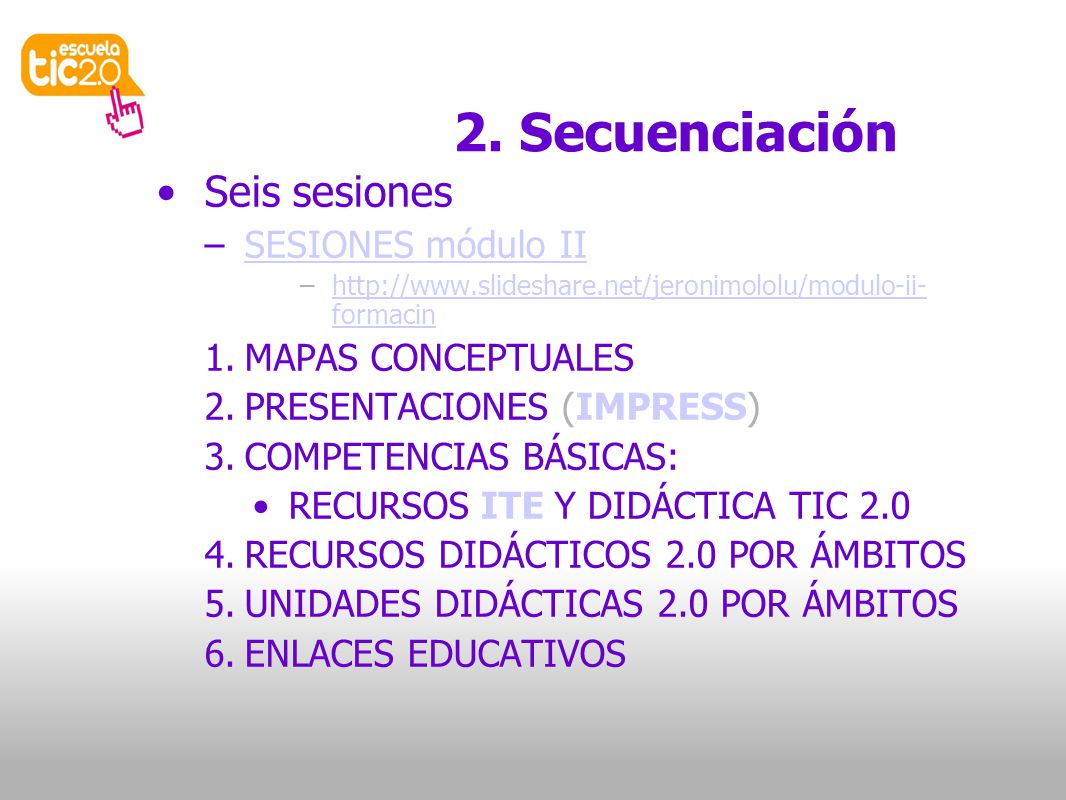 escuela tic2.0

2. Secuenciación

• Seis sesiones
– SESIONES módulo II
– http://www.slideshare.net/jeronimololu/modulo-ii-formacin
1. MAPAS CONCEPTUALES
2. PRESENTACIONES (IMPRESS)
3. COMPETENCIAS BÁSICAS:
• RECURSOS ITE Y DIDÁCTICA TIC 2.0
4. RECURSOS DIDÁCTICOS 2.0 POR ÁMBITOS
5. UNIDADES DIDÁCTICAS 2.0 POR ÁMBITOS
6. ENLACES EDUCATIVOS